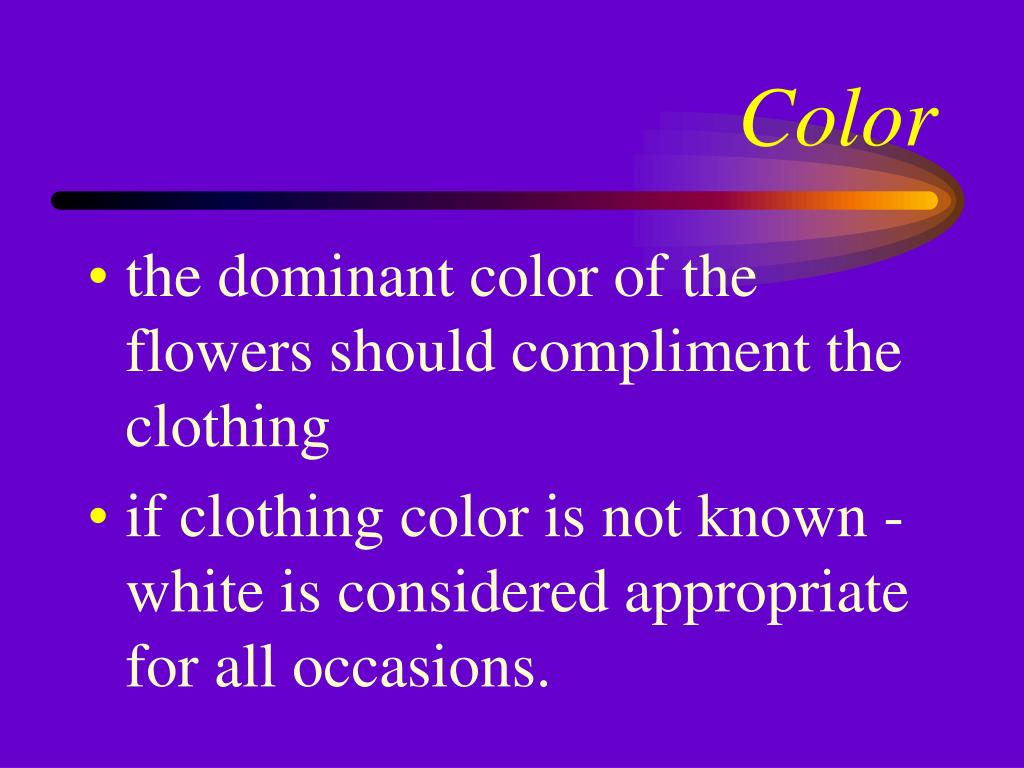 Color

• the dominant color of the flowers should compliment the clothing

• if clothing color is not known - white is considered appropriate for all occasions.